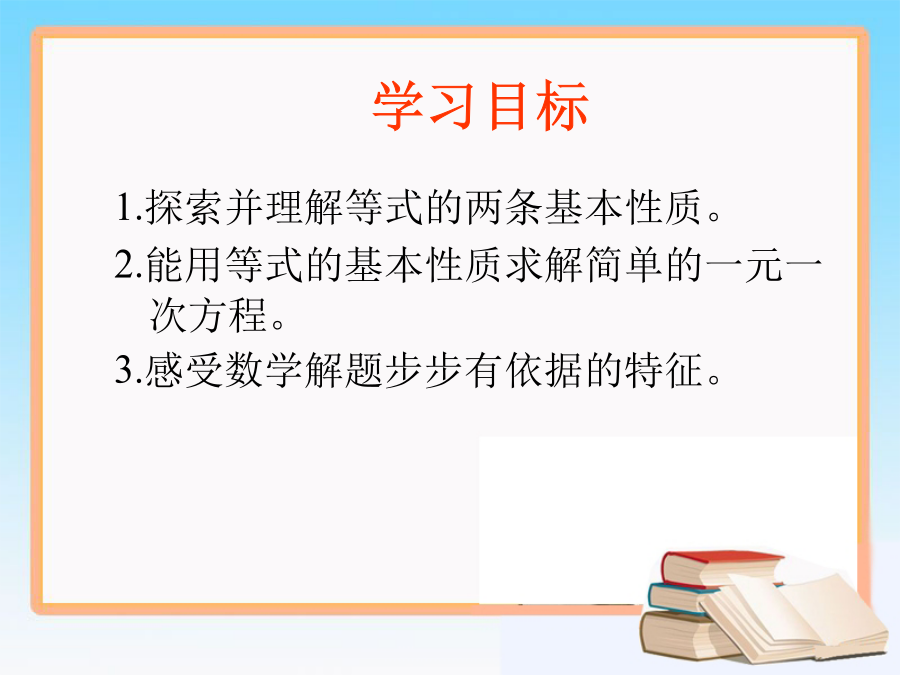 学习目标

1.探索并理解等式的两条基本性质。

2.能用等式的基本性质求解简单的一元一次方程。

3.感受数学解题步步有依据的特征。